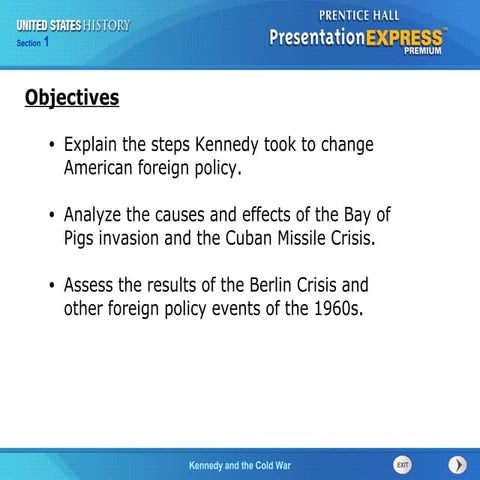 UNITED STATES HISTORY
Section 1

PRENTICE HALL
PresentationEXPRESS™
PREMIUM

Objectives

• Explain the steps Kennedy took to change American foreign policy.

• Analyze the causes and effects of the Bay of Pigs invasion and the Cuban Missile Crisis.

• Assess the results of the Berlin Crisis and other foreign policy events of the 1960s.

Kennedy and the Cold War

EXIT